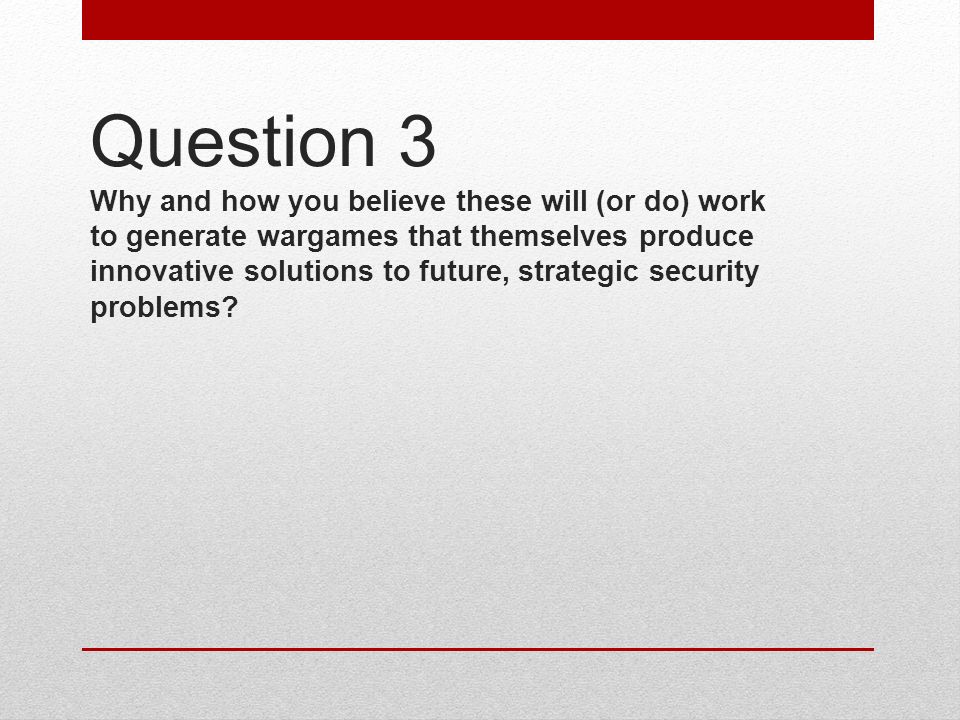 Question 3

Why and how you believe these will (or do) work to generate wargames that themselves produce innovative solutions to future, strategic security problems?